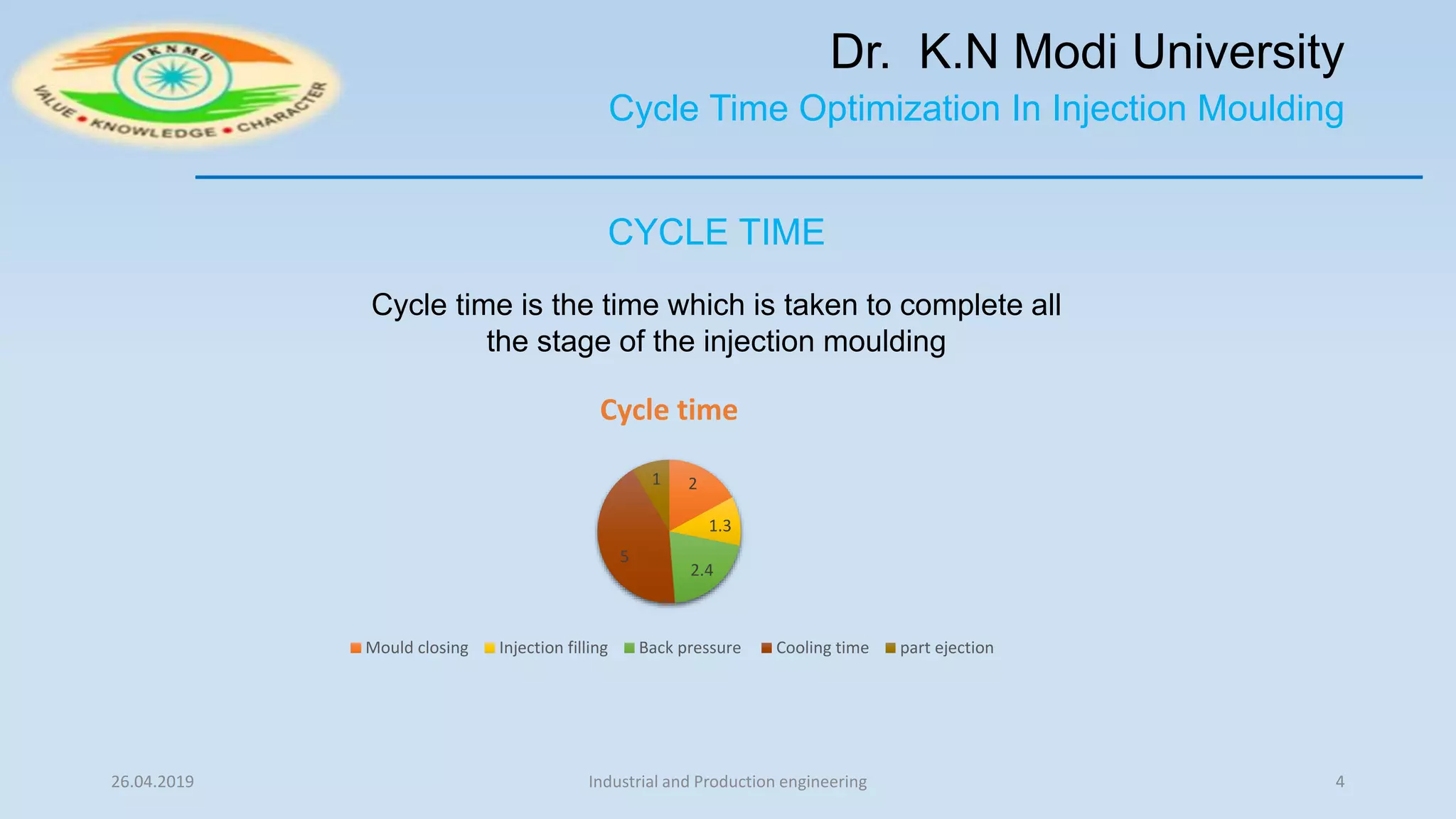 DKNMU
VALUE • KNOWLEDGE • CHARACTER

Dr. K.N Modi University

Cycle Time Optimization In Injection Moulding

CYCLE TIME

Cycle time is the time which is taken to complete all the stage of the injection moulding

Cycle time

2
1.3
2.4
5
1

Mould closing
Injection filling
Back pressure
Cooling time
part ejection

26.04.2019

Industrial and Production engineering

4